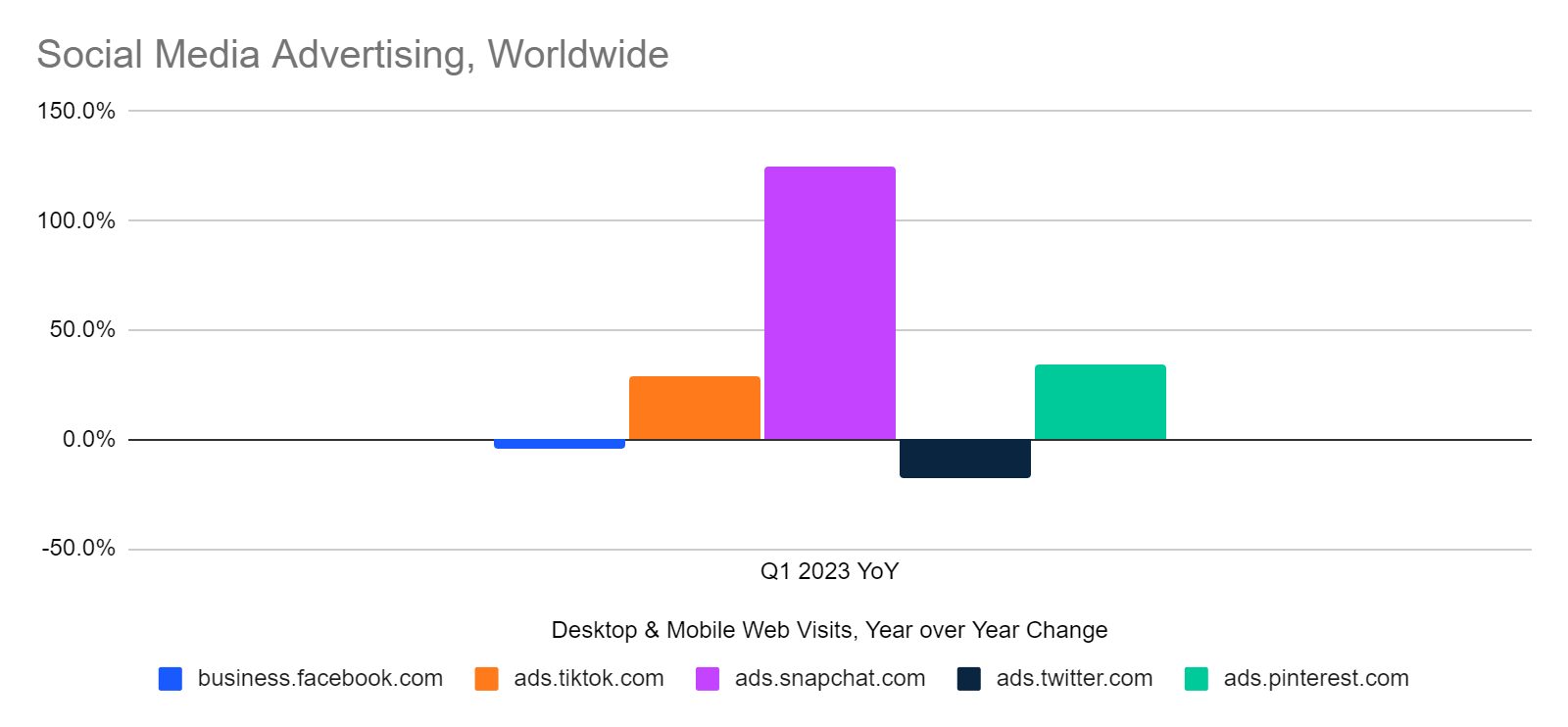 Social Media Advertising, Worldwide

150.0%
100.0%
50.0%
0.0%
-50.0%

Q1 2023 YoY

Desktop & Mobile Web Visits, Year over Year Change

business.facebook.com ads.tiktok.com ads.snapchat.com ads.twitter.com ads.pinterest.com